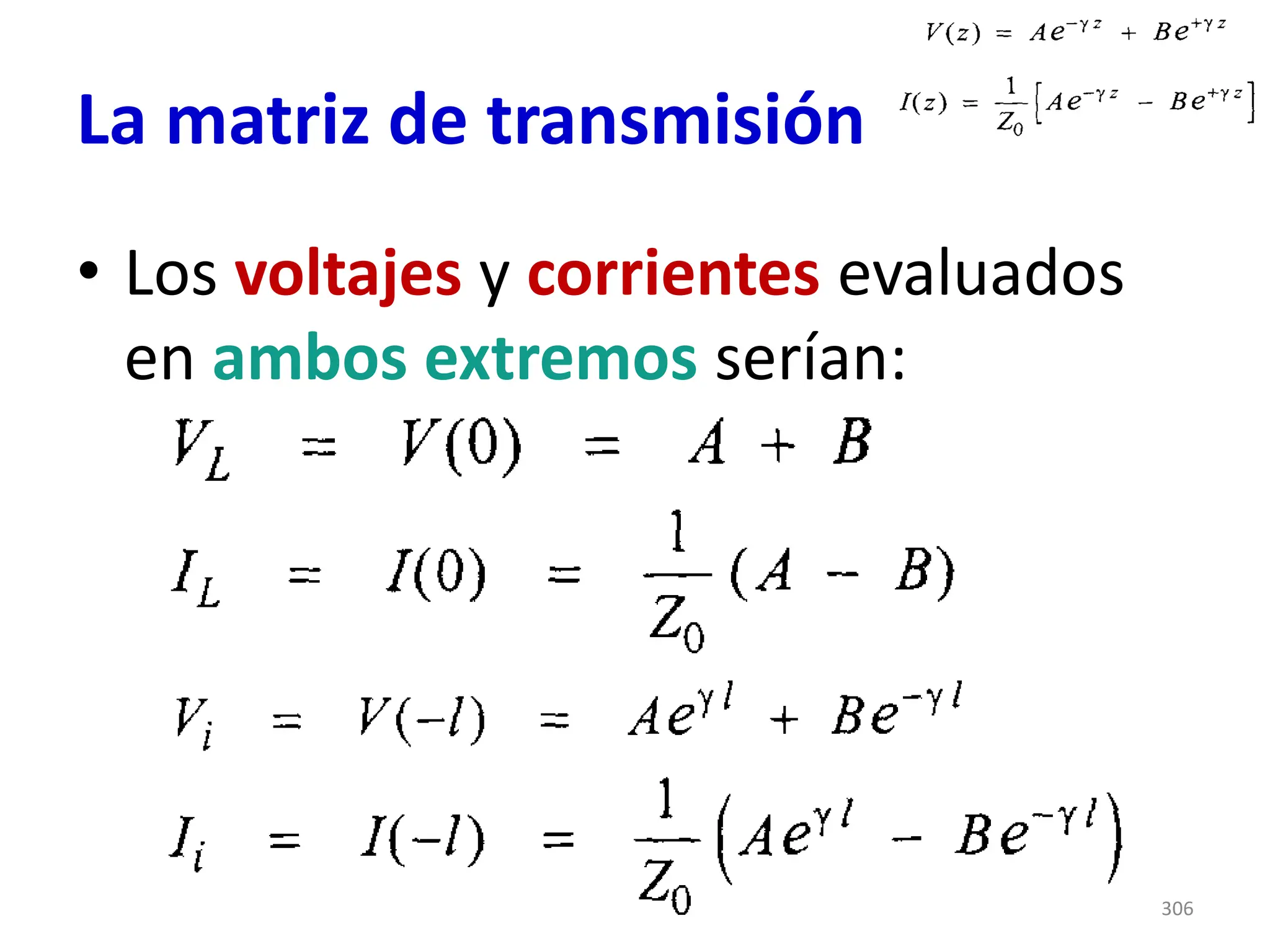 $V(z) = Ae^{-\gamma z} + Be^{+\gamma z}$

La matriz de transmisión

$I(z) = \frac{1}{Z_0}\left[Ae^{-\gamma z} - Be^{+\gamma z}\right]$

• Los voltajes y corrientes evaluados en ambos extremos serían:

$V_L = V(0) = A + B$

$I_L = I(0) = \frac{1}{Z_0}(A - B)$

$V_i = V(-l) = Ae^{\gamma l} + Be^{-\gamma l}$

$I_i = I(-l) = \frac{1}{Z_0}\left(Ae^{\gamma l} - Be^{-\gamma l}\right)$

306